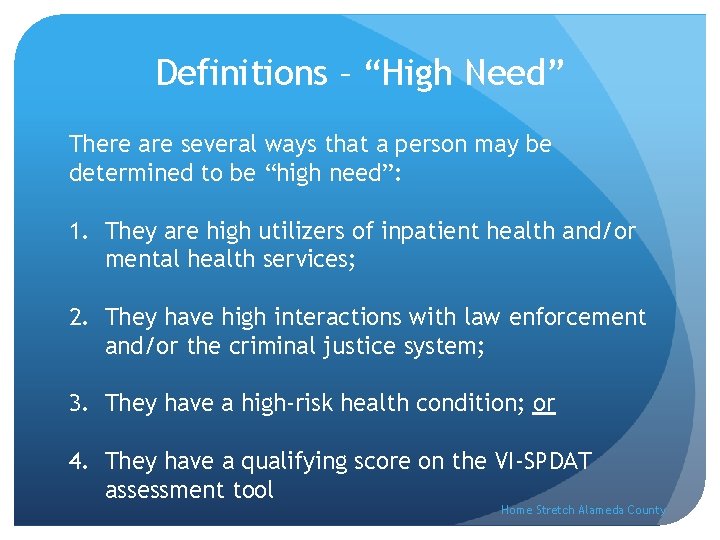 Definitions – “High Need”

There are several ways that a person may be determined to be “high need”:

1. They are high utilizers of inpatient health and/or mental health services;

2. They have high interactions with law enforcement and/or the criminal justice system;

3. They have a high-risk health condition; or

4. They have a qualifying score on the VI-SPDAT assessment tool

Home Stretch Alameda County